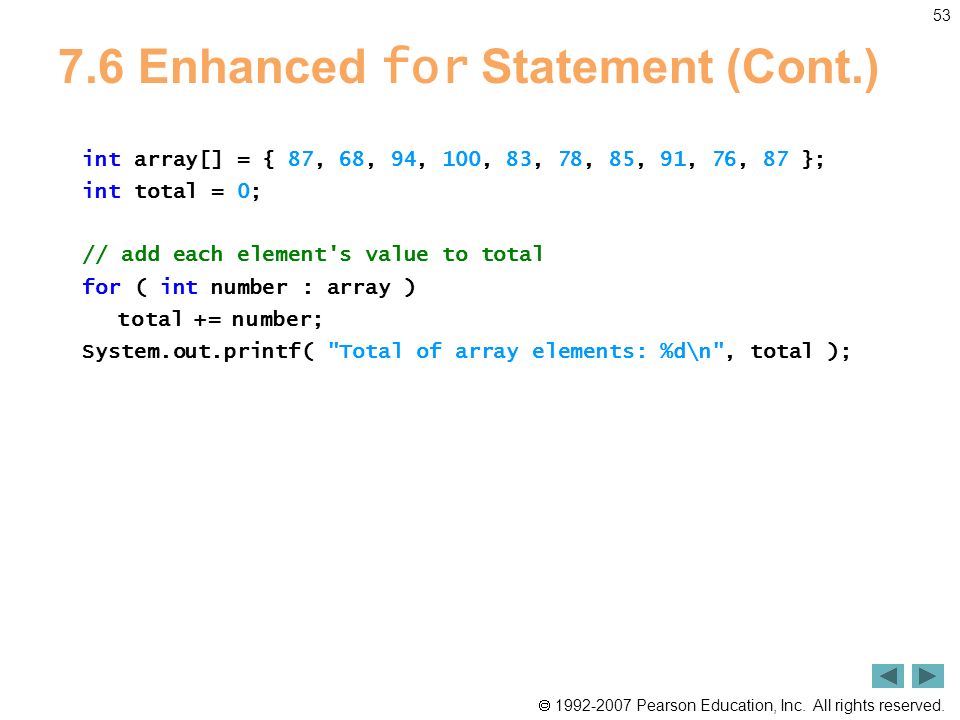 53

7.6 Enhanced for Statement (Cont.)

int array[] = { 87, 68, 94, 100, 83, 78, 85, 91, 76, 87 };
int total = 0;

// add each element's value to total
for ( int number : array )
   total += number;
System.out.printf( "Total of array elements: %d\n", total );

© 1992-2007 Pearson Education, Inc. All rights reserved.